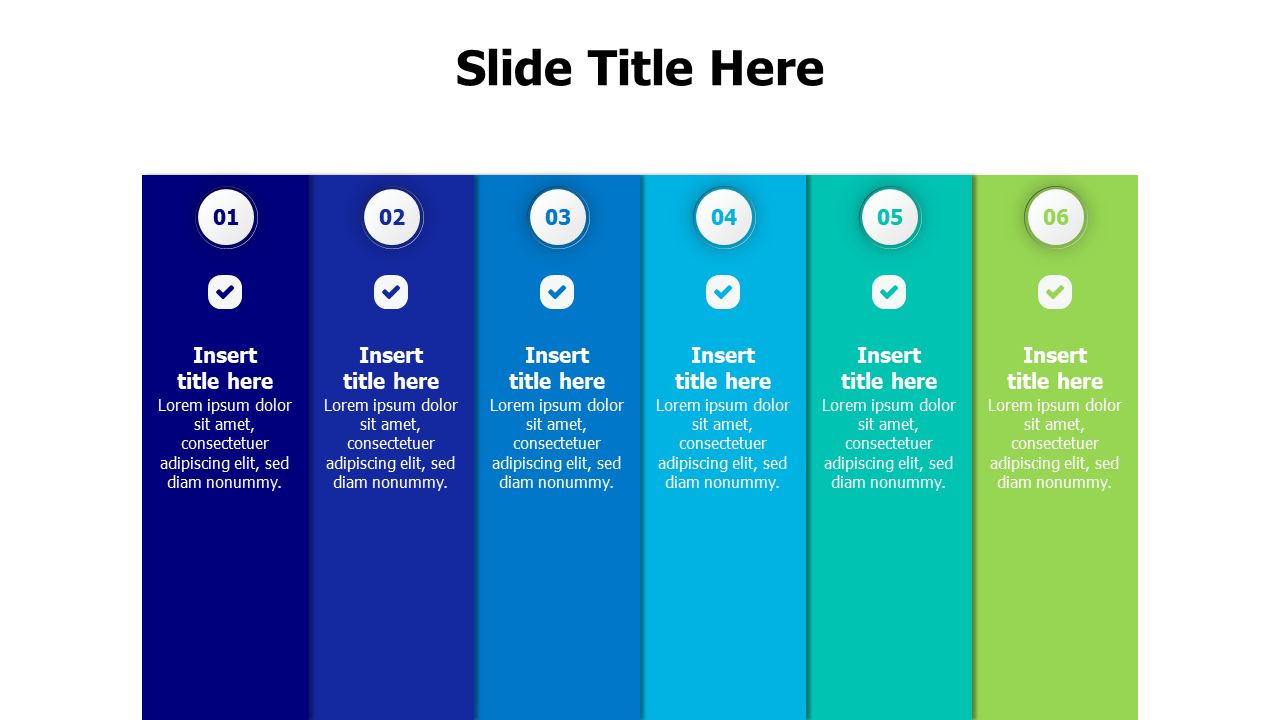 Slide Title Here

01

Insert title here
Lorem ipsum dolor sit amet, consectetuer adipiscing elit, sed diam nonummy.

02

Insert title here
Lorem ipsum dolor sit amet, consectetuer adipiscing elit, sed diam nonummy.

03

Insert title here
Lorem ipsum dolor sit amet, consectetuer adipiscing elit, sed diam nonummy.

04

Insert title here
Lorem ipsum dolor sit amet, consectetuer adipiscing elit, sed diam nonummy.

05

Insert title here
Lorem ipsum dolor sit amet, consectetuer adipiscing elit, sed diam nonummy.

06

Insert title here
Lorem ipsum dolor sit amet, consectetuer adipiscing elit, sed diam nonummy.